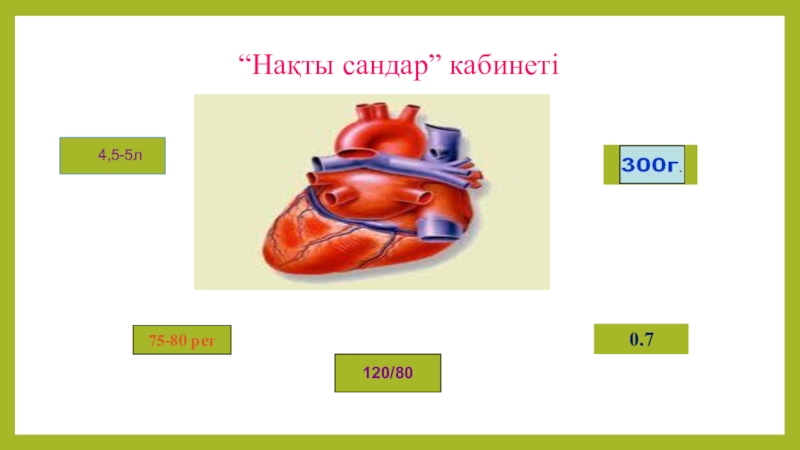 “Нақты сандар” кабинеті

4,5-5л

300г.

75-80 рет

0.7

120/80